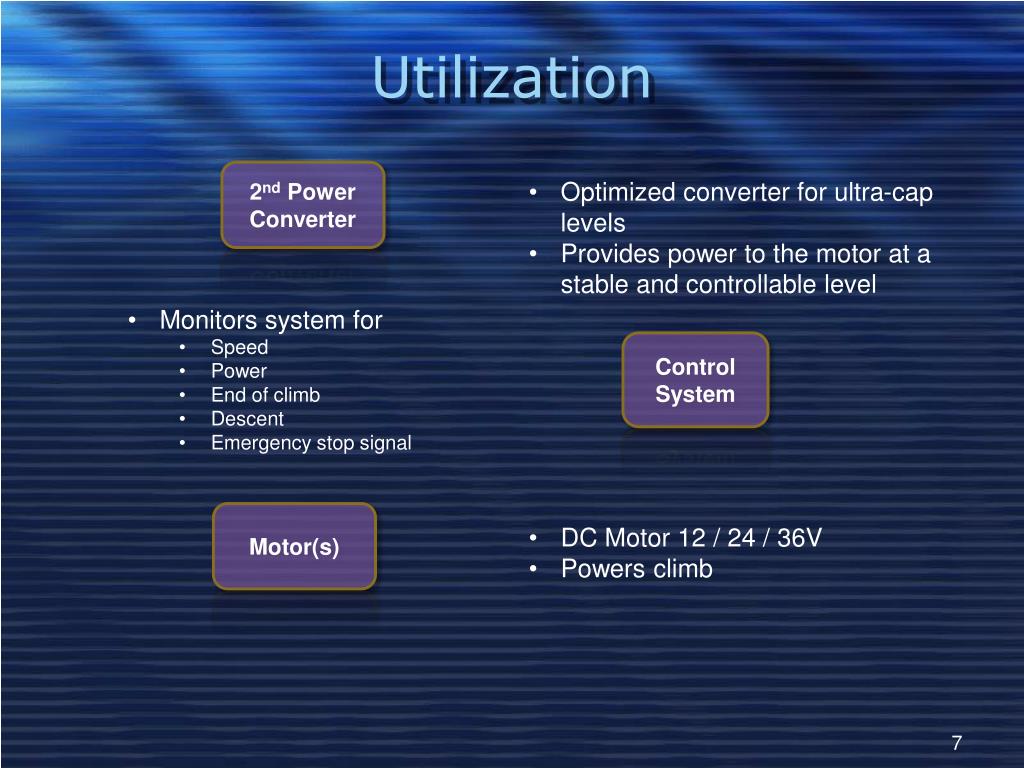 Utilization

2nd Power Converter

• Optimized converter for ultra-cap levels
• Provides power to the motor at a stable and controllable level

• Monitors system for
  • Speed
  • Power
  • End of climb
  • Descent
  • Emergency stop signal

Control System

Motor(s)

• DC Motor 12 / 24 / 36V
• Powers climb

7